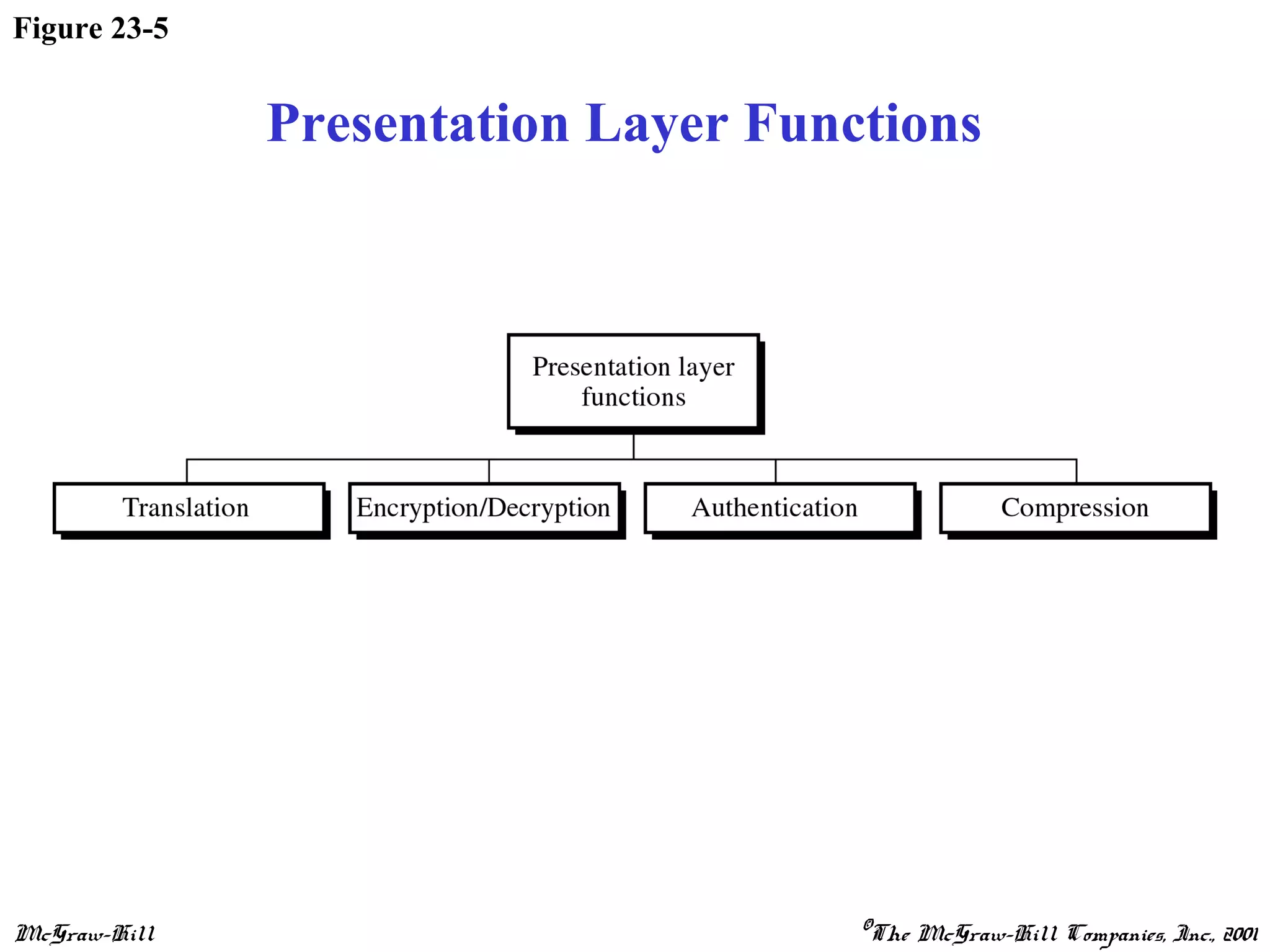 Figure 23-5

Presentation Layer Functions

Presentation layer functions

Translation

Encryption/Decryption

Authentication

Compression

McGraw-Hill

©The McGraw-Hill Companies, Inc., 2001